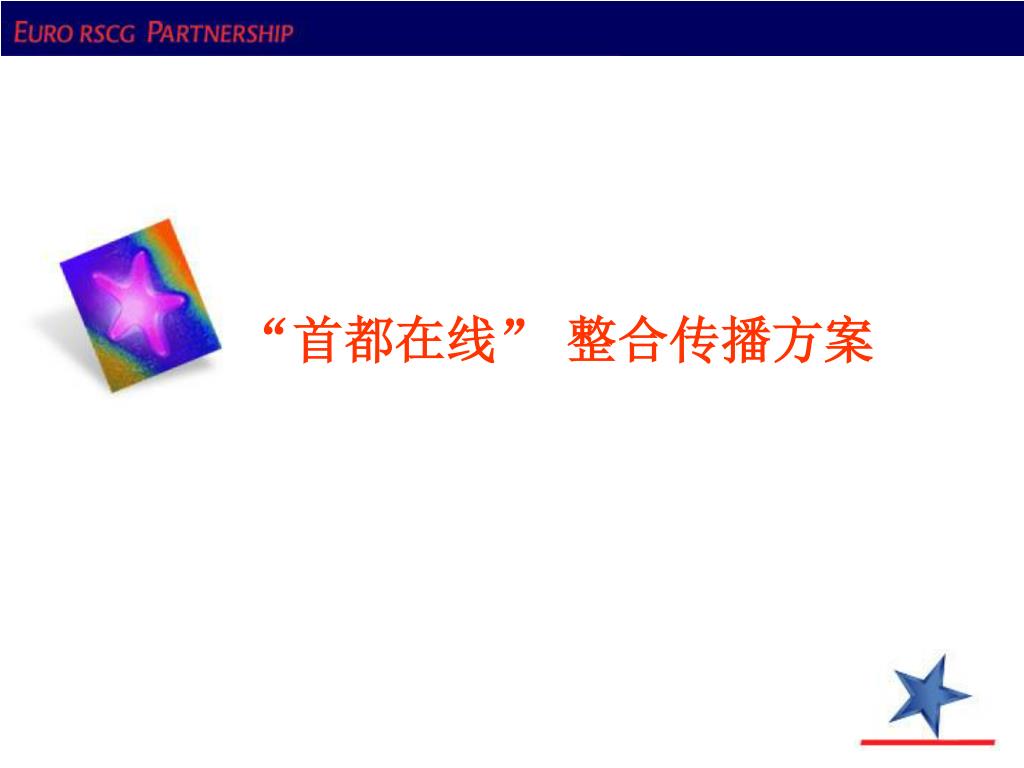 EURO RSCG PARTNERSHIP

“首都在线” 整合传播方案